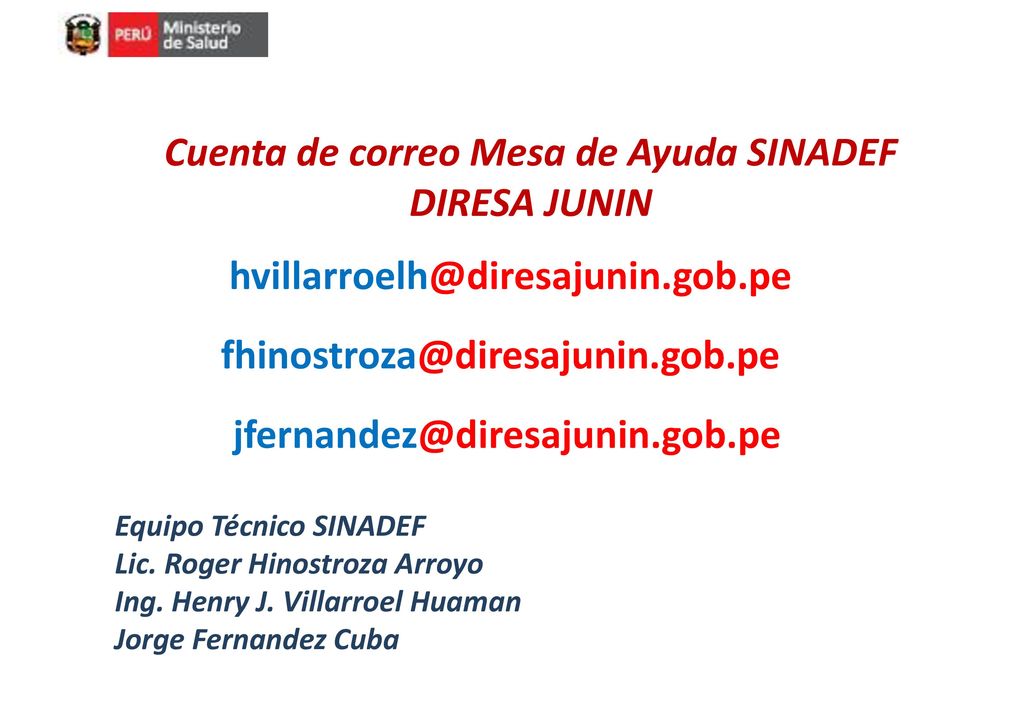 PERÚ Ministerio de Salud

Cuenta de correo Mesa de Ayuda SINADEF DIRESA JUNIN

hvillarroelh@diresajunin.gob.pe

fhinostroza@diresajunin.gob.pe

jfernandez@diresajunin.gob.pe

Equipo Técnico SINADEF
Lic. Roger Hinostroza Arroyo
Ing. Henry J. Villarroel Huaman
Jorge Fernandez Cuba